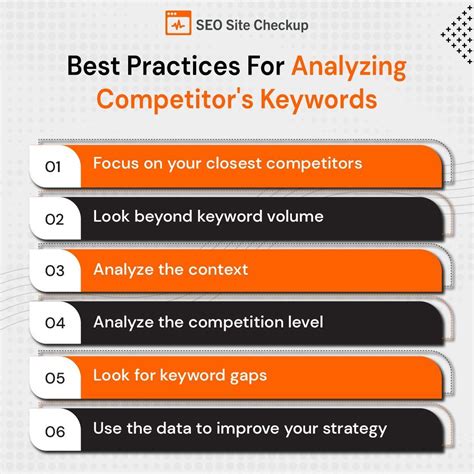 SEO Site Checkup

Best Practices For Analyzing Competitor's Keywords

01 Focus on your closest competitors

02 Look beyond keyword volume

03 Analyze the context

04 Analyze the competition level

05 Look for keyword gaps

06 Use the data to improve your strategy